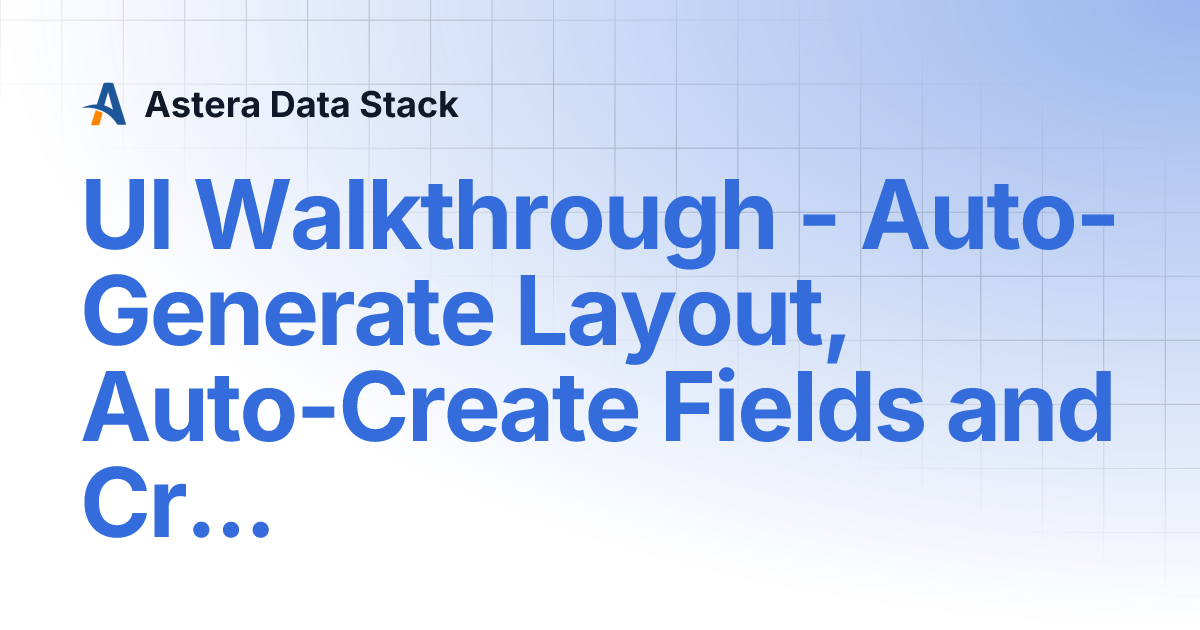 Astera Data Stack

UI Walkthrough - Auto-Generate Layout, Auto-Create Fields and Cr...